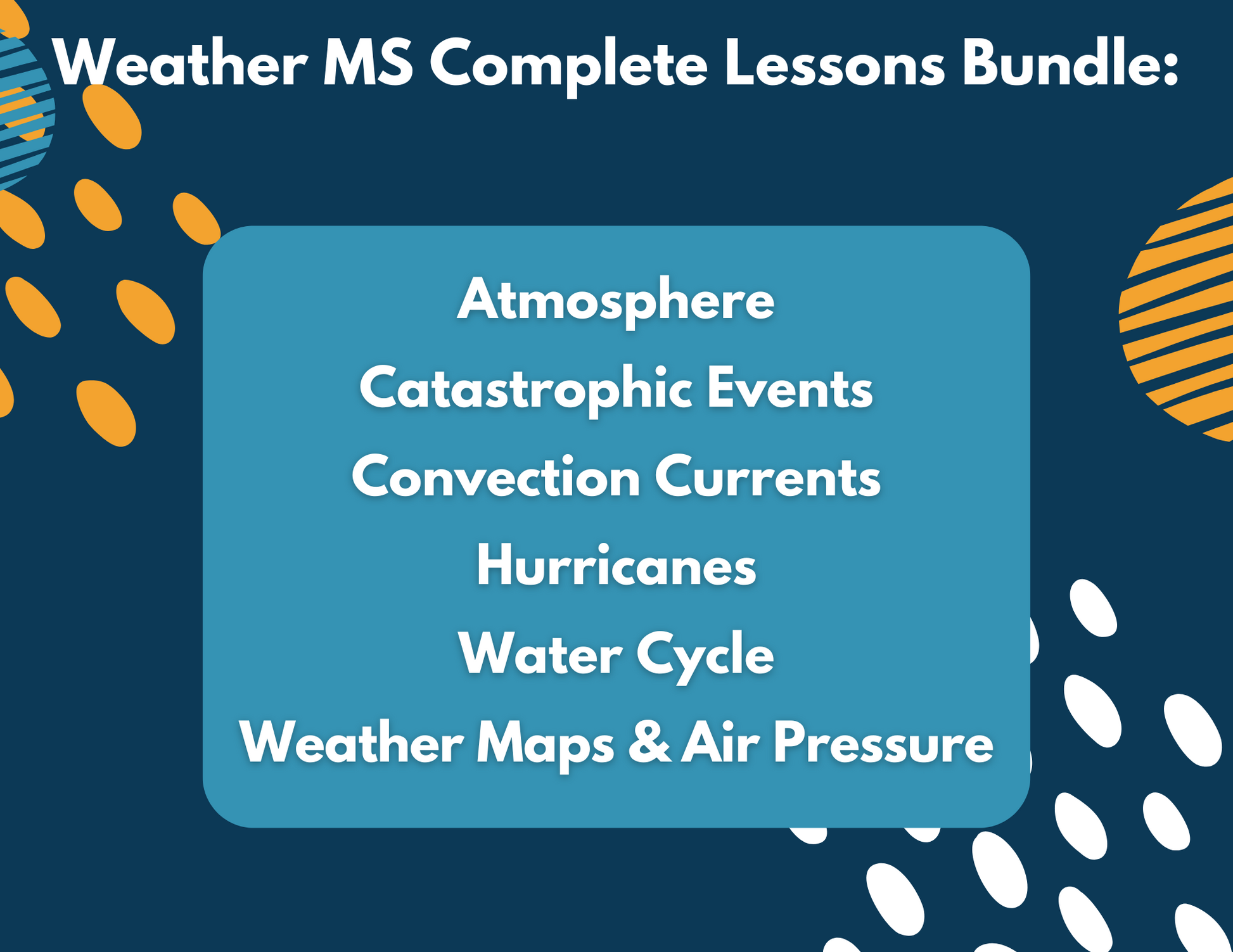 Weather MS Complete Lessons Bundle:

Atmosphere
Catastrophic Events
Convection Currents
Hurricanes
Water Cycle
Weather Maps & Air Pressure